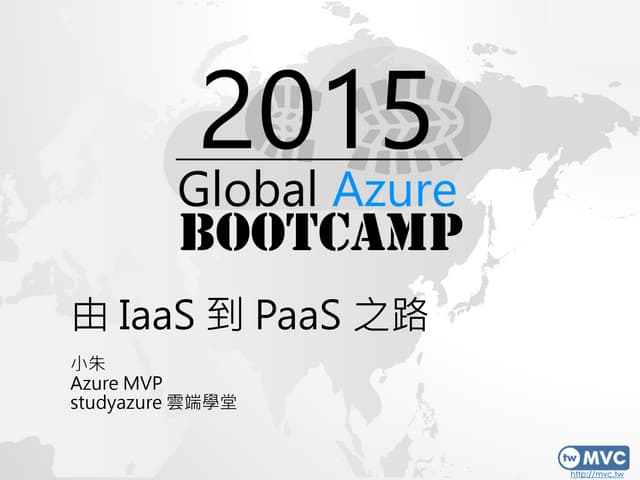 2015
Global Azure
BOOTCAMP

由 IaaS 到 PaaS 之路

小朱
Azure MVP
studyazure 雲端學堂

tw MVC
http://mvc.tw